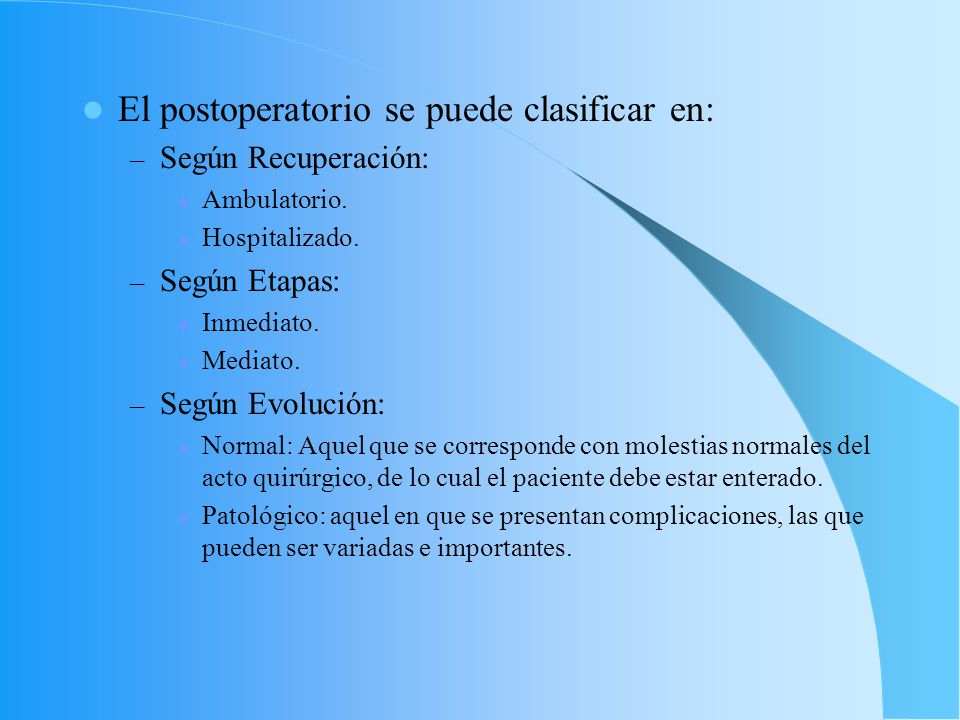 El postoperatorio se puede clasificar en:

– Según Recuperación:
Ambulatorio.
Hospitalizado.

– Según Etapas:
Inmediato.
Mediato.

– Según Evolución:
Normal: Aquel que se corresponde con molestias normales del acto quirúrgico, de lo cual el paciente debe estar enterado.
Patológico: aquel en que se presentan complicaciones, las que pueden ser variadas e importantes.